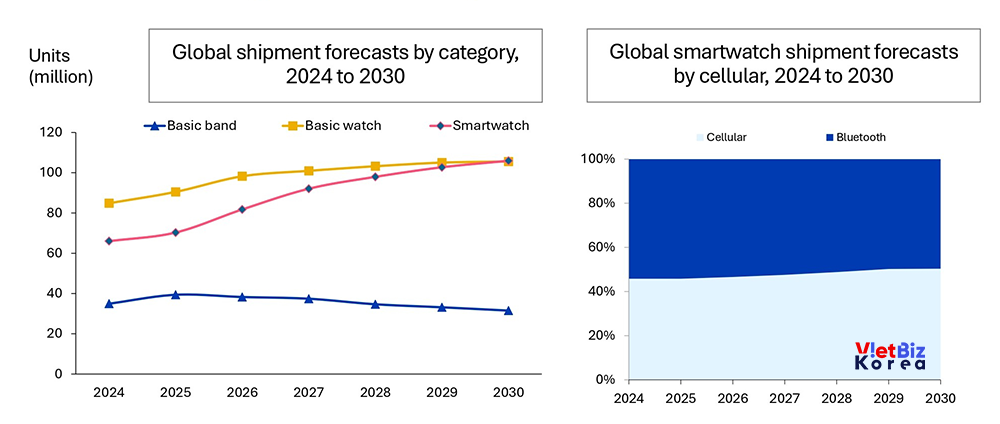 Units (million)

Global shipment forecasts by category, 2024 to 2030

Basic band
Basic watch
Smartwatch

120
100
80
60
40
20
0

2024 2025 2026 2027 2028 2029 2030

Global smartwatch shipment forecasts by cellular, 2024 to 2030

Cellular
Bluetooth

100%
80%
60%
40%
20%
0%

2024 2025 2026 2027 2028 2029 2030

VietBiz Korea